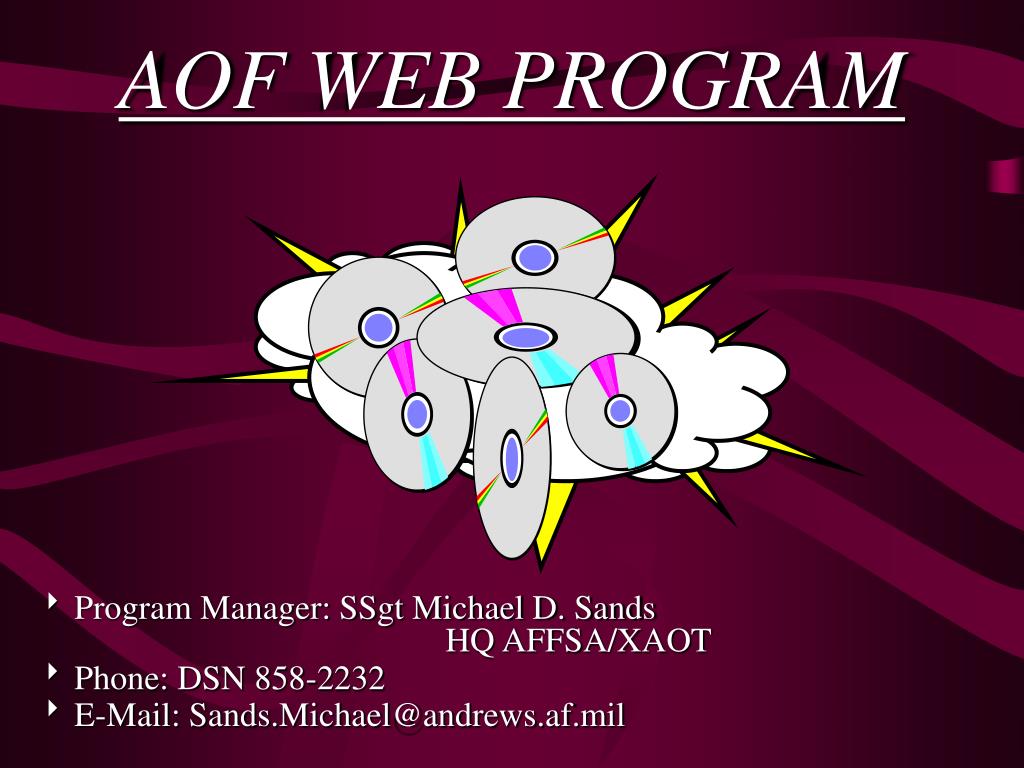 AOF WEB PROGRAM

- Program Manager: SSgt Michael D. Sands HQ AFFSA/XAOT
- Phone: DSN 858-2232
- E-Mail: Sands.Michael@andrews.af.mil